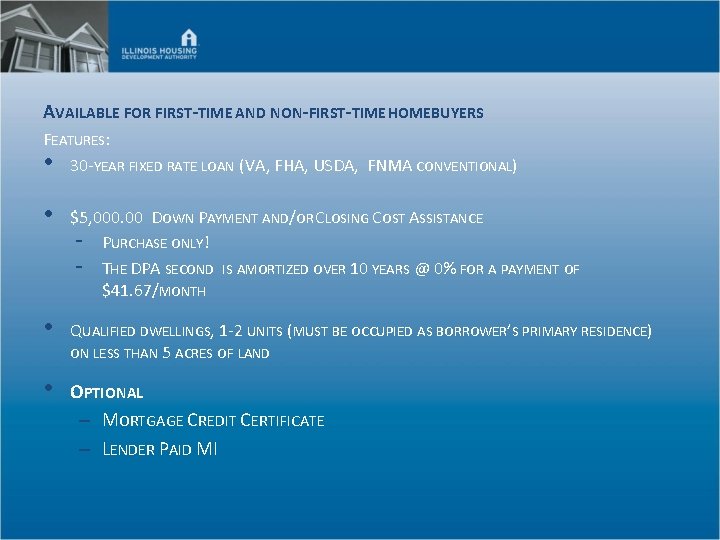 ILLINOIS HOUSING
DEVELOPMENT AUTHORITY

AVAILABLE FOR FIRST-TIME AND NON-FIRST-TIME HOMEBUYERS

FEATURES:

• 30-YEAR FIXED RATE LOAN (VA, FHA, USDA, FNMA CONVENTIONAL)

• $5,000.00 DOWN PAYMENT AND/OR CLOSING COST ASSISTANCE
- PURCHASE ONLY!
- THE DPA SECOND IS AMORTIZED OVER 10 YEARS @ 0% FOR A PAYMENT OF $41.67/MONTH

• QUALIFIED DWELLINGS, 1-2 UNITS (MUST BE OCCUPIED AS BORROWER'S PRIMARY RESIDENCE) ON LESS THAN 5 ACRES OF LAND

• OPTIONAL
– MORTGAGE CREDIT CERTIFICATE
– LENDER PAID MI